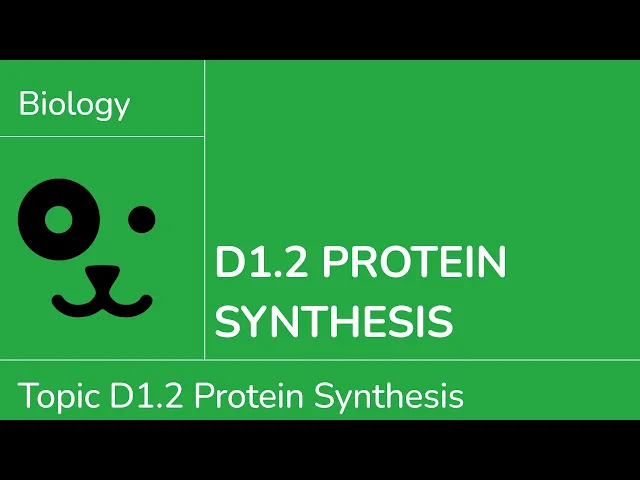 Biology

D1.2 PROTEIN SYNTHESIS

Topic D1.2 Protein Synthesis